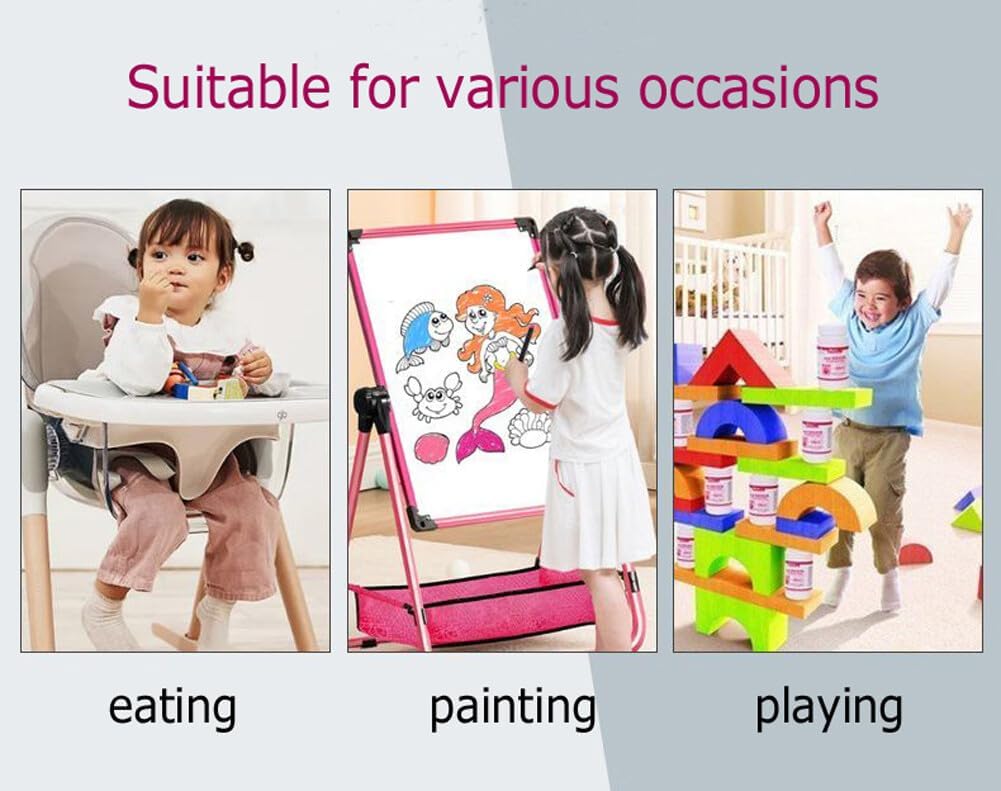 Suitable for various occasions

eating

painting

playing